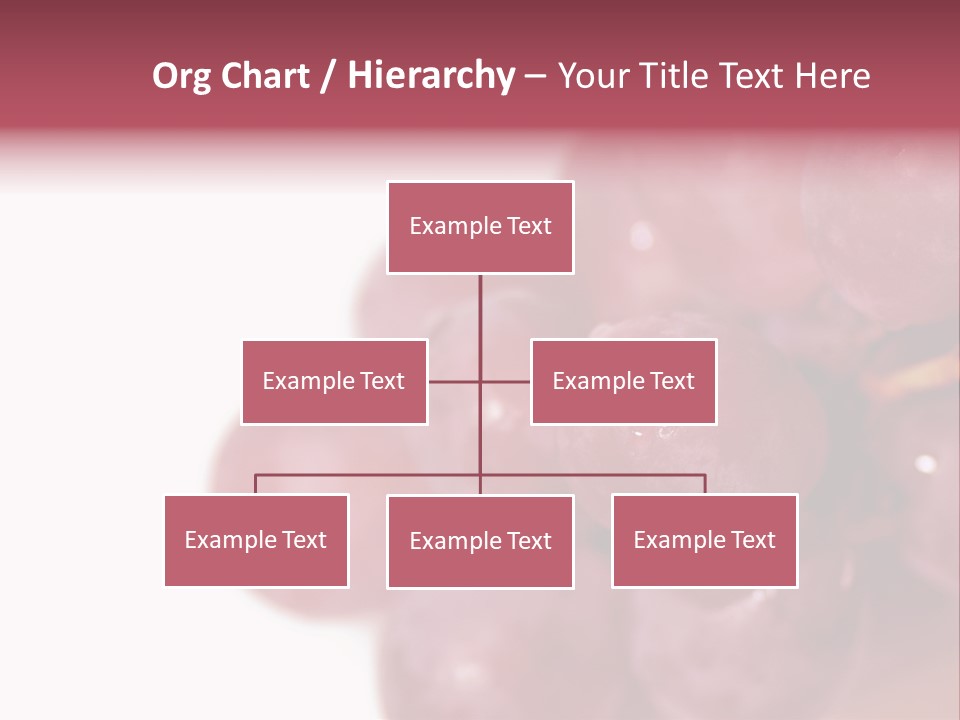 Org Chart / Hierarchy – Your Title Text Here

Example Text

Example Text

Example Text

Example Text

Example Text

Example Text